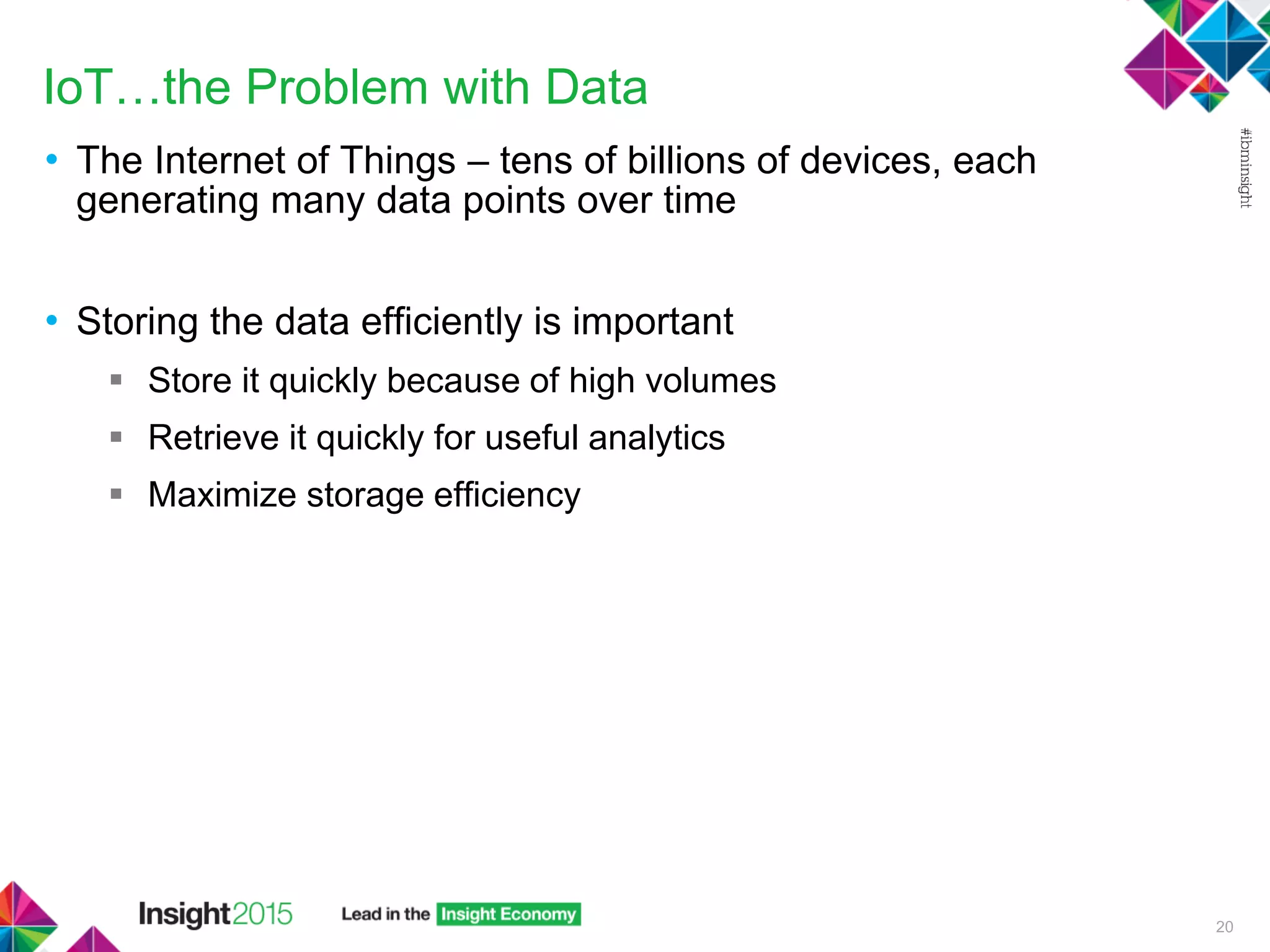 IoT…the Problem with Data

#ibminsight

• The Internet of Things – tens of billions of devices, each generating many data points over time

• Storing the data efficiently is important
  ▪ Store it quickly because of high volumes
  ▪ Retrieve it quickly for useful analytics
  ▪ Maximize storage efficiency

Insight2015

Lead in the Insight Economy

20